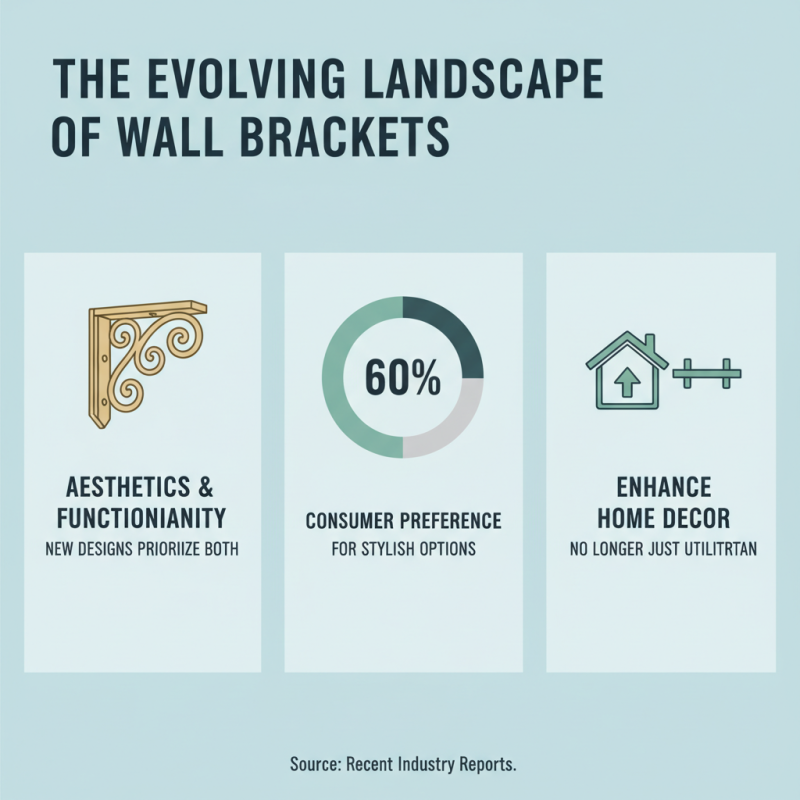 THE EVOLVING LANDSCAPE OF WALL BRACKETS

AESTHETICS & FUNCTIONIANITY
NEW DESIGNS PRIORIIZE BOTH

60%

CONSUMER PREFERENCE
FOR STYLISH OPTIONS

ENHANCE HOME DECOR
NO LONGER JUST UTILITRTAN

Source: Recent Industry Reports.